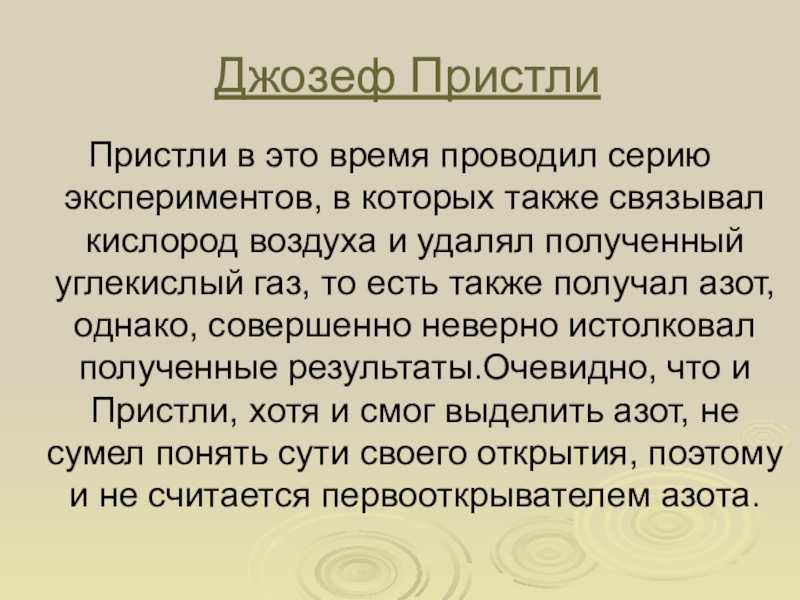 Джозеф Пристли

Пристли в это время проводил серию экспериментов, в которых также связывал кислород воздуха и удалял полученный углекислый газ, то есть также получал азот, однако, совершенно неверно истолковал полученные результаты.Очевидно, что и Пристли, хотя и смог выделить азот, не сумел понять сути своего открытия, поэтому и не считается первооткрывателем азота.